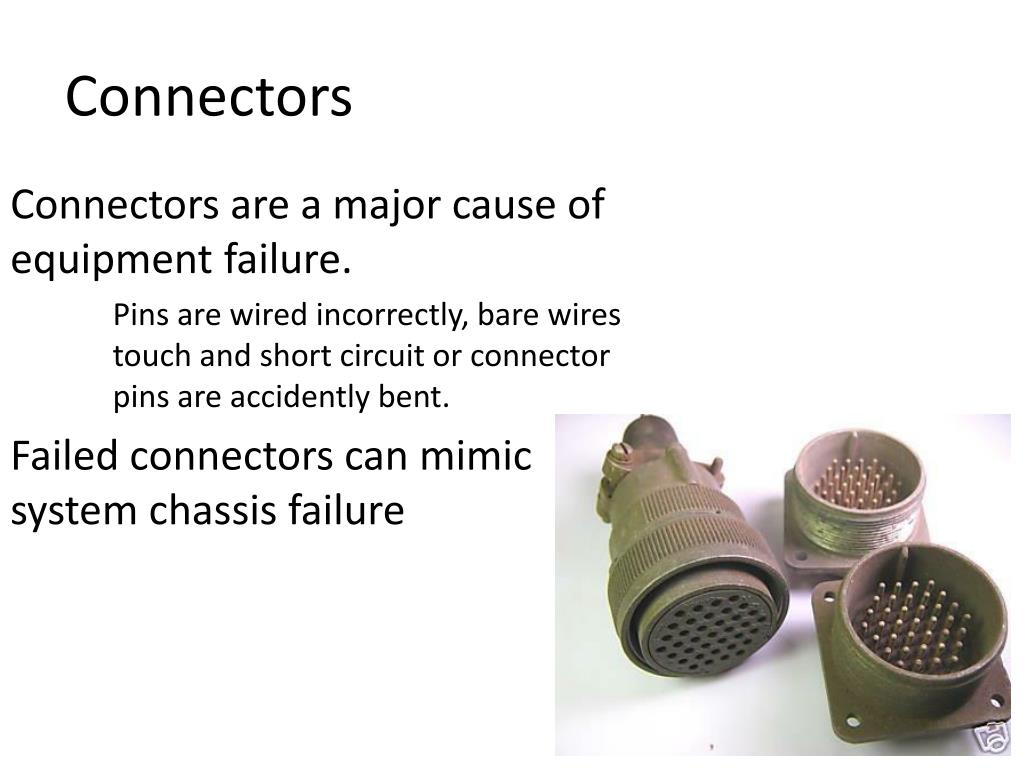 Connectors

Connectors are a major cause of equipment failure.

Pins are wired incorrectly, bare wires touch and short circuit or connector pins are accidently bent.

Failed connectors can mimic system chassis failure